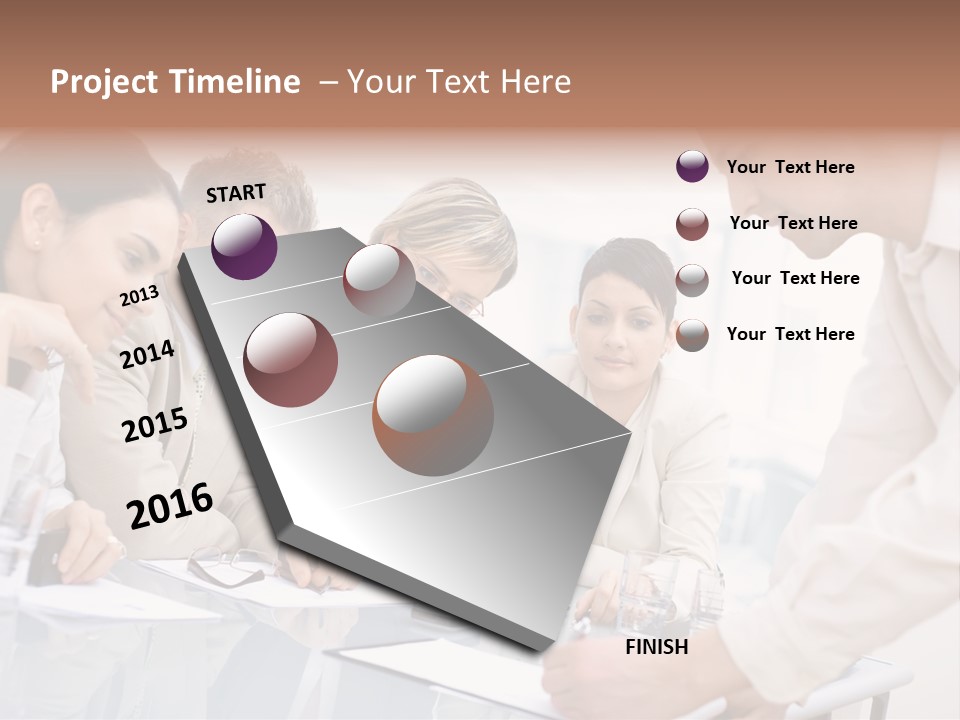 Project Timeline – Your Text Here

START

2013

2014

2015

2016

FINISH

Your Text Here

Your Text Here

Your Text Here

Your Text Here